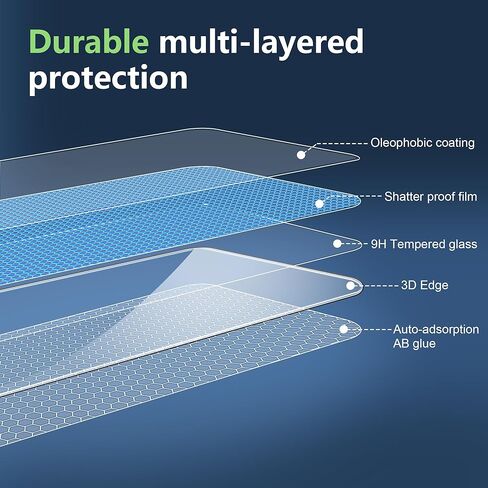 Durable multi-layered protection

Oleophobic coating

Shatter proof film

9H Tempered glass

3D Edge

Auto-adsorption AB glue